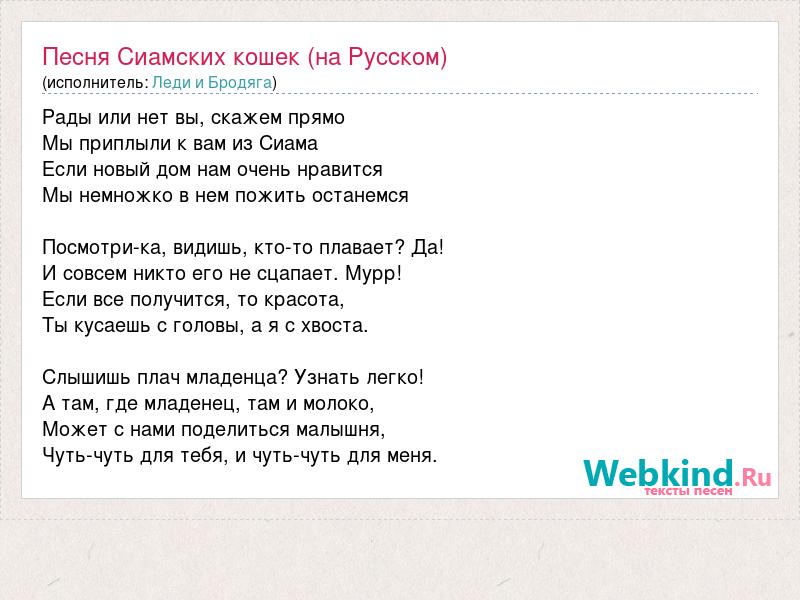 Песня Сиамских кошек (на Русском)
(исполнитель: Леди и Бродяга)

Рады или нет вы, скажем прямо
Мы приплыли к вам из Сиама
Если новый дом нам очень нравится
Мы немножко в нем пожить останемся

Посмотри-ка, видишь, кто-то плавает? Да!
И совсем никто его не сцапает. Мурр!
Если все получится, то красота,
Ты кусаешь с головы, а я с хвоста.

Слышишь плач младенца? Узнать легко!
А там, где младенец, там и молоко,
Может с нами поделиться малышня,
Чуть-чуть для тебя, и чуть-чуть для меня.

Webkind.Ru
тексты песен